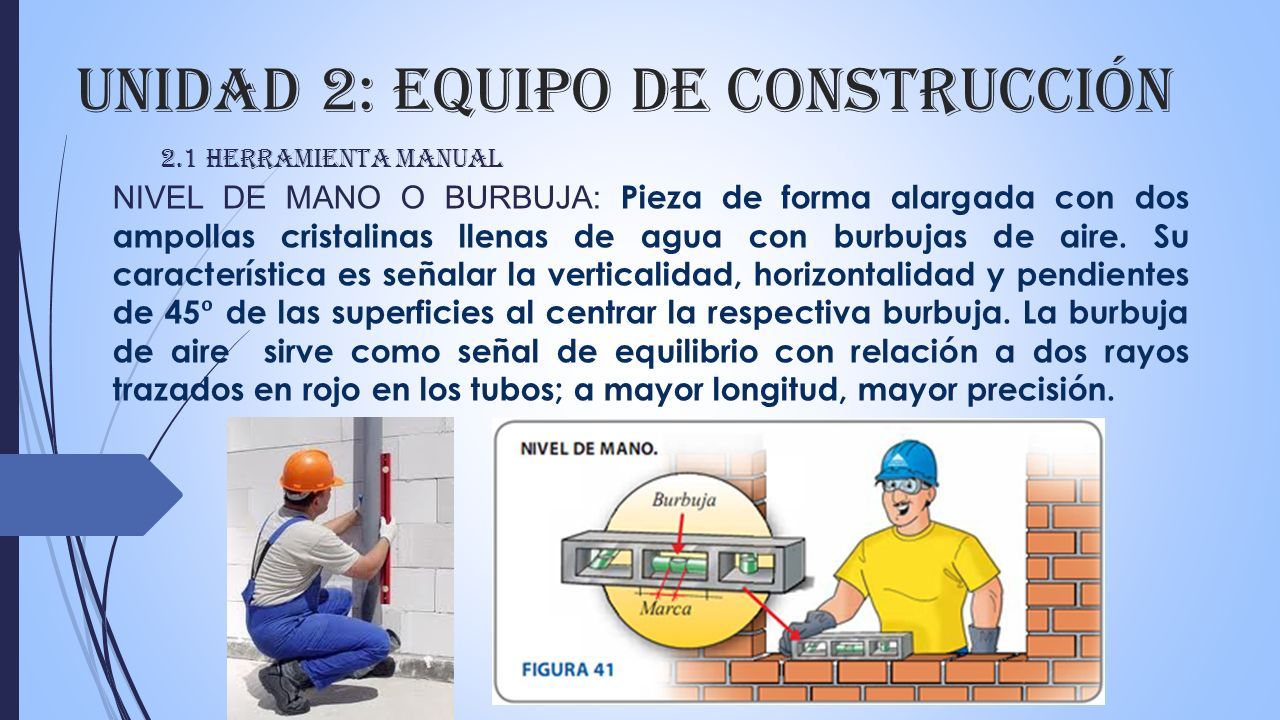 UNIDAD 2: EQUIPO DE CONSTRUCCIÓN

2.1 HERRAMIENTA MANUAL

NIVEL DE MANO O BURBUJA: Pieza de forma alargada con dos ampollas cristalinas llenas de agua con burbujas de aire. Su característica es señalar la verticalidad, horizontalidad y pendientes de 45º de las superficies al centrar la respectiva burbuja. La burbuja de aire sirve como señal de equilibrio con relación a dos rayos trazados en rojo en los tubos; a mayor longitud, mayor precisión.

NIVEL DE MANO.

Burbuja

Marca

FIGURA 41